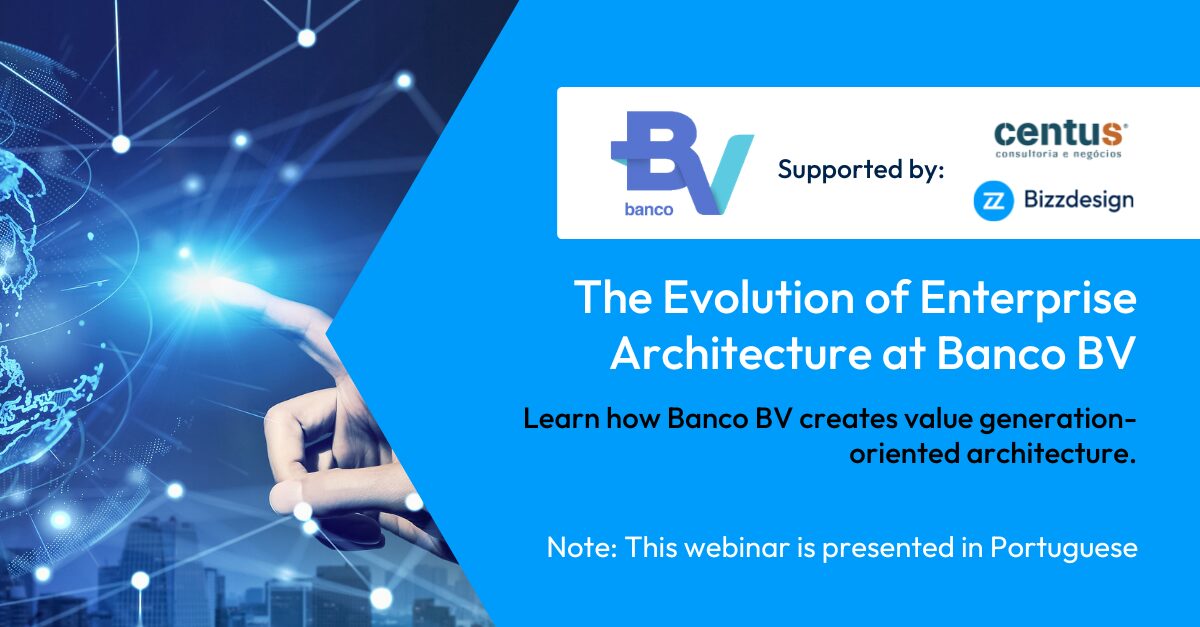 BV
banco

Supported by:

centus
consultoria e negócios

Bizzdesign

The Evolution of Enterprise Architecture at Banco BV

Learn how Banco BV creates value generation-oriented architecture.

Note: This webinar is presented in Portuguese